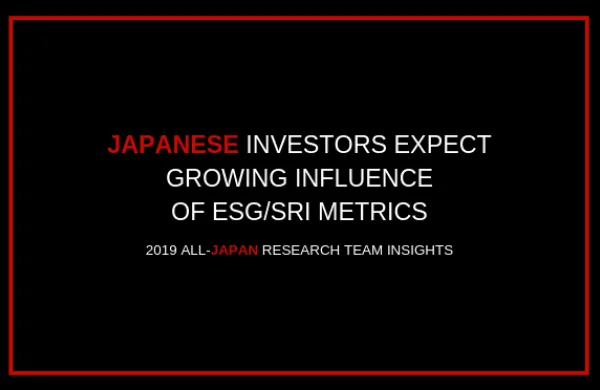 JAPANESE INVESTORS EXPECT GROWING INFLUENCE OF ESG/SRI METRICS

2019 ALL-JAPAN RESEARCH TEAM INSIGHTS